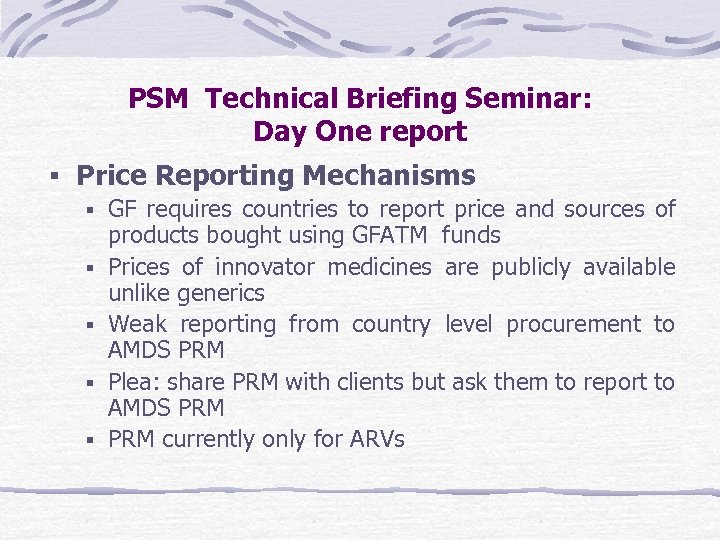 PSM Technical Briefing Seminar:
Day One report

▪ Price Reporting Mechanisms
▪ GF requires countries to report price and sources of products bought using GFATM funds
▪ Prices of innovator medicines are publicly available unlike generics
▪ Weak reporting from country level procurement to AMDS PRM
▪ Plea: share PRM with clients but ask them to report to AMDS PRM
▪ PRM currently only for ARVs